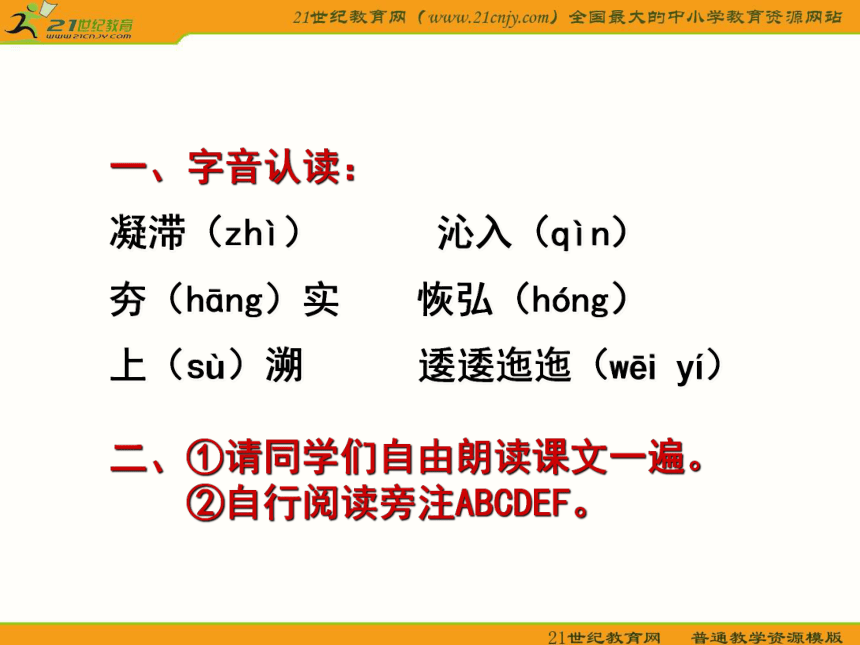 21世纪教育
www.21cnjy.com

21世纪教育网（www.21cnjy.com）全国最大的中小学教育资源网站

一、字音认读：

凝滞（zhì）　　沁入（qìn）

夯（hāng）实　　恢弘（hóng）

上（sù）溯　　逶逶迤迤（wēi yí）

二、①请同学们自由朗读课文一遍。
②自行阅读旁注ABCDEF。

21世纪教育网　普通教学资源模版